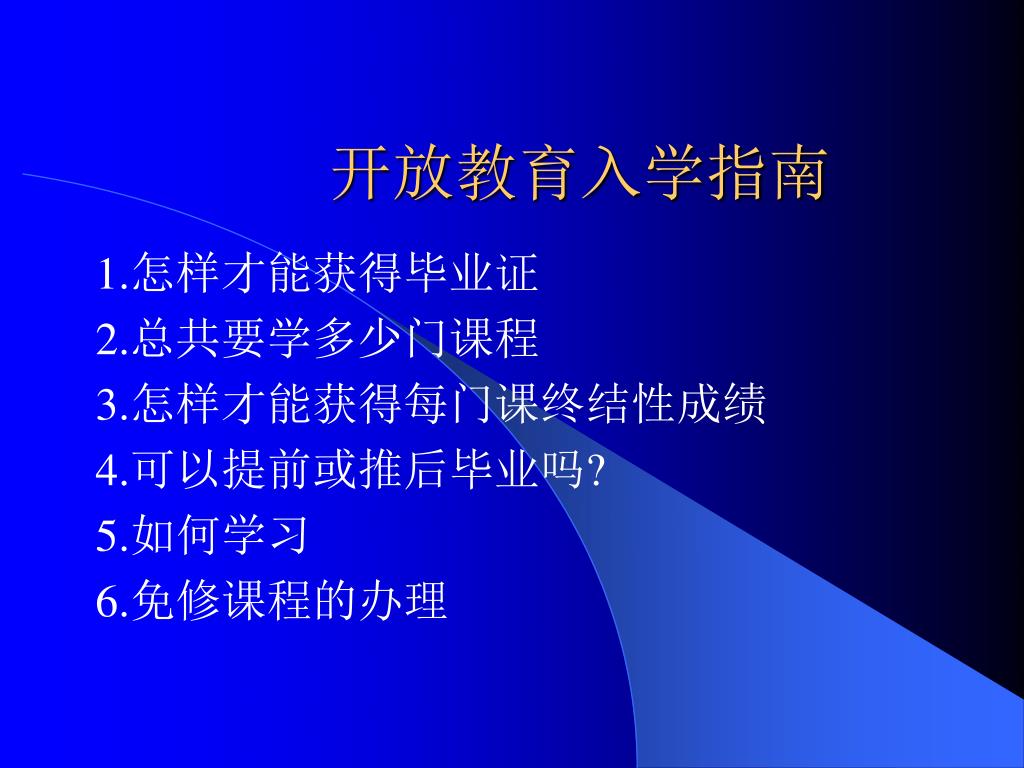 开放教育入学指南

1.怎样才能获得毕业证
2.总共要学多少门课程
3.怎样才能获得每门课终结性成绩
4.可以提前或推后毕业吗?
5.如何学习
6.免修课程的办理